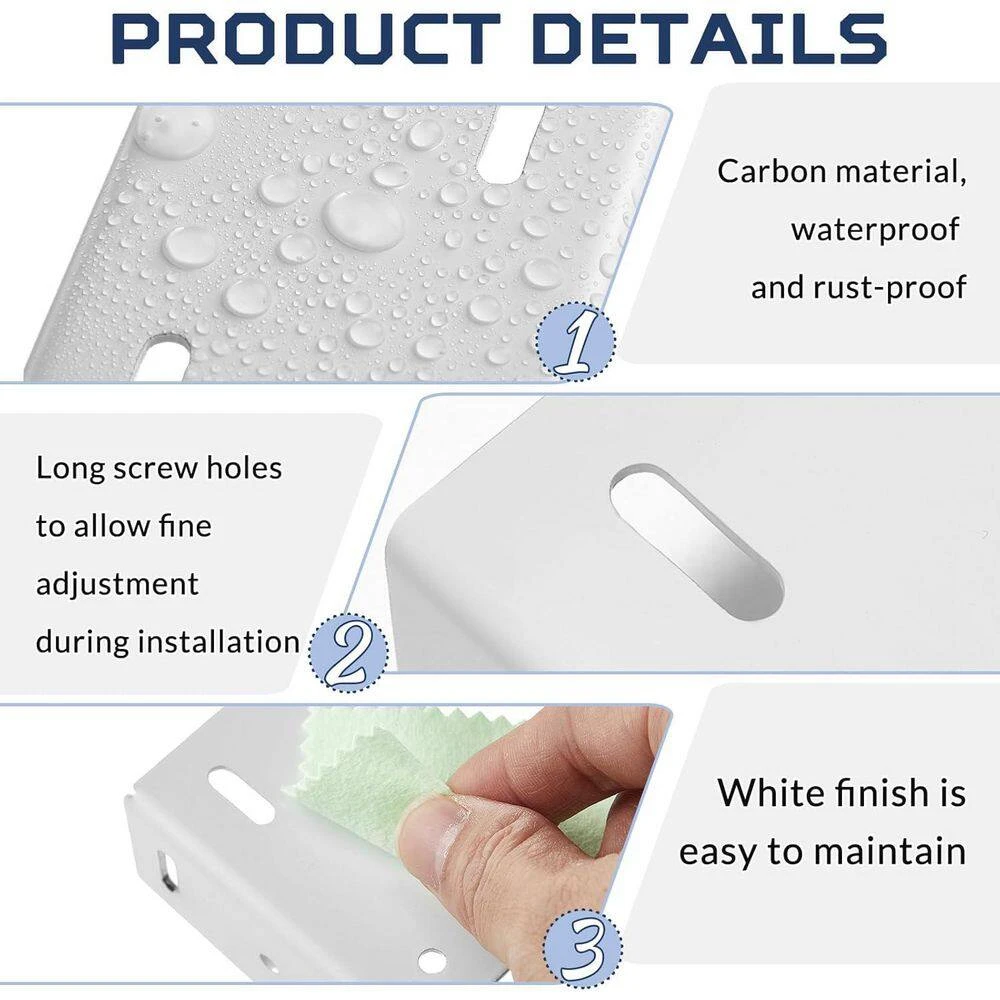 PRODUCT DETAILS

Carbon material, waterproof and rust-proof

1

Long screw holes to allow fine adjustment during installation

2

White finish is easy to maintain

3